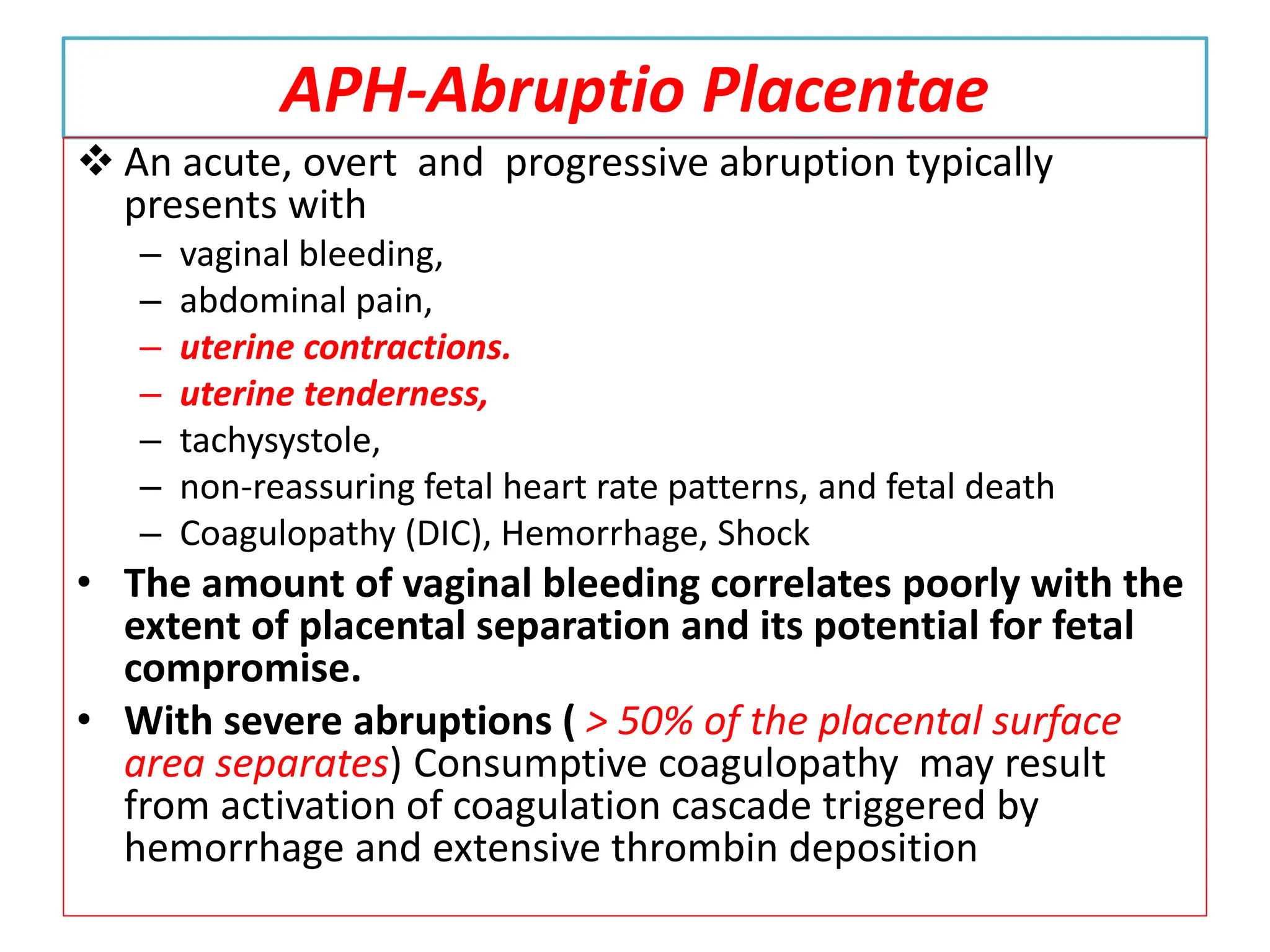 APH-Abruptio Placentae

❖ An acute, overt and progressive abruption typically presents with
– vaginal bleeding,
– abdominal pain,
– uterine contractions.
– uterine tenderness,
– tachysystole,
– non-reassuring fetal heart rate patterns, and fetal death
– Coagulopathy (DIC), Hemorrhage, Shock

• The amount of vaginal bleeding correlates poorly with the extent of placental separation and its potential for fetal compromise.

• With severe abruptions ( > 50% of the placental surface area separates) Consumptive coagulopathy may result from activation of coagulation cascade triggered by hemorrhage and extensive thrombin deposition